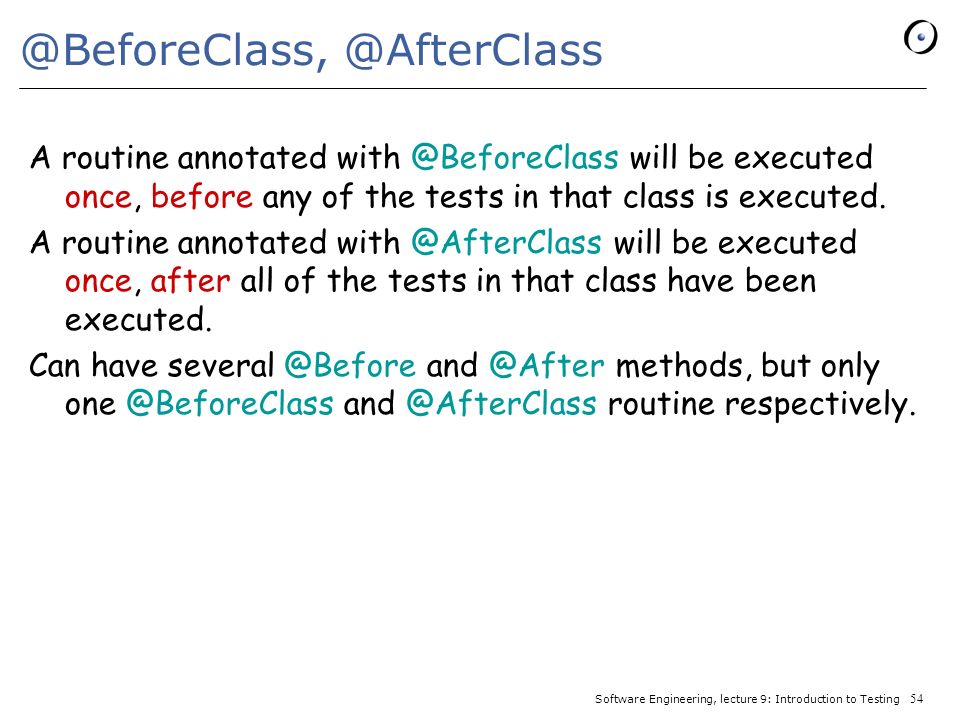 @BeforeClass, @AfterClass

A routine annotated with @BeforeClass will be executed once, before any of the tests in that class is executed.

A routine annotated with @AfterClass will be executed once, after all of the tests in that class have been executed.

Can have several @Before and @After methods, but only one @BeforeClass and @AfterClass routine respectively.

Software Engineering, lecture 9: Introduction to Testing 54